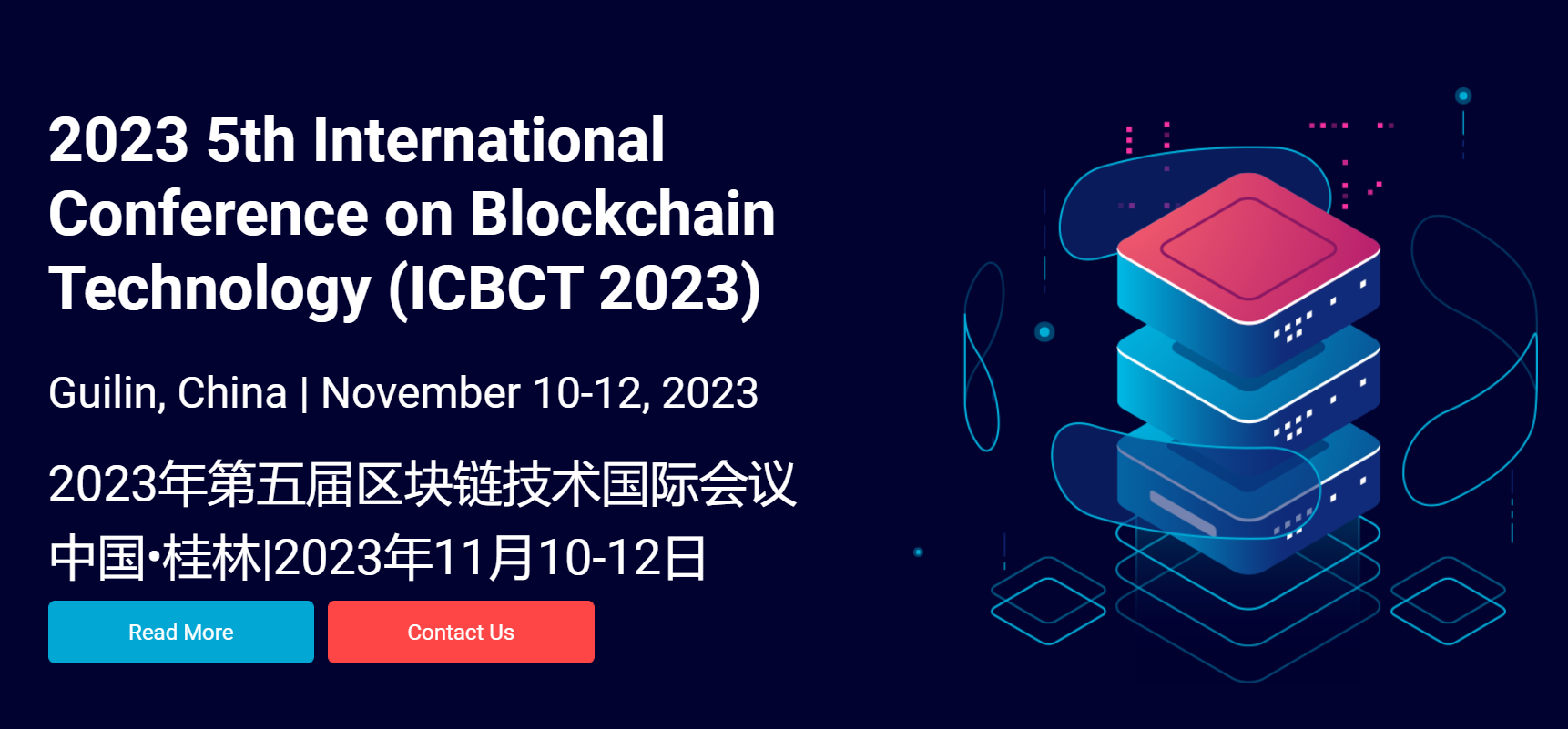 2023 5th International Conference on Blockchain Technology (ICBCT 2023)

Guilin, China | November 10-12, 2023

2023年第五届区块链技术国际会议
中国•桂林|2023年11月10-12日

Read More

Contact Us